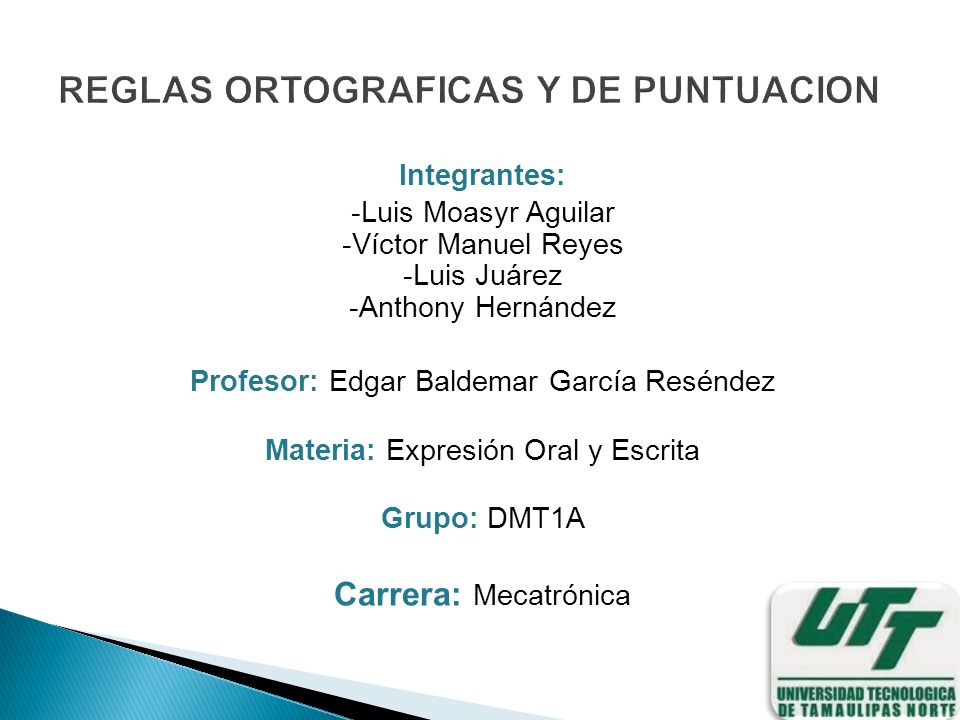 REGLAS ORTOGRAFICAS Y DE PUNTUACION

Integrantes:
-Luis Moasyr Aguilar
-Víctor Manuel Reyes
-Luis Juárez
-Anthony Hernández

Profesor: Edgar Baldemar García Reséndez

Materia: Expresión Oral y Escrita

Grupo: DMT1A

Carrera: Mecatrónica

UTT
UNIVERSIDAD TECNOLOGICA DE TAMAULIPAS NORTE